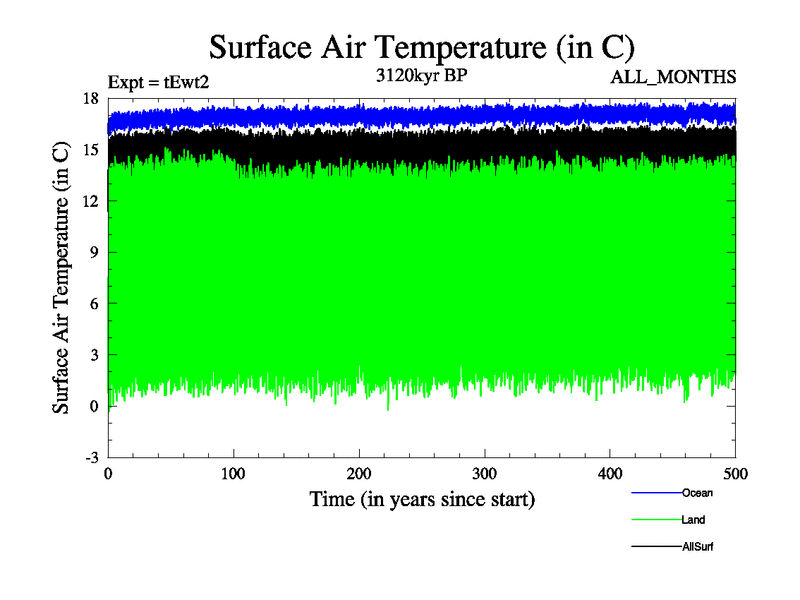 Surface Air Temperature (in C)

Expt = tEwt2
3120kyr BP
ALL_MONTHS

Surface Air Temperature (in C)

18
15
12
9
6
3
0
-3

0
100
200
300
400
500

Time (in years since start)

Ocean
Land
AllSurf